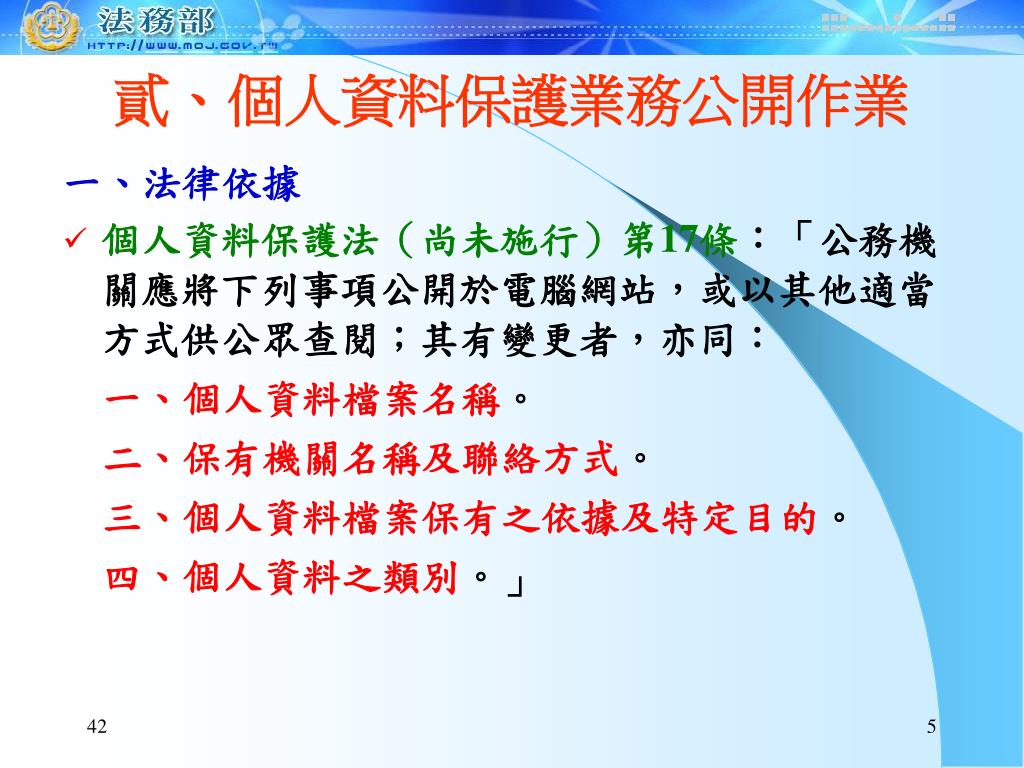 法務部
HTTP://WWW.MOJ.GOV.TW

貳、個人資料保護業務公開作業

一、法律依據

✓ 個人資料保護法（尚未施行）第17條：「公務機關應將下列事項公開於電腦網站，或以其他適當方式供公眾查閱；其有變更者，亦同：

一、個人資料檔案名稱。

二、保有機關名稱及聯絡方式。

三、個人資料檔案保有之依據及特定目的。

四、個人資料之類別。」

42

5